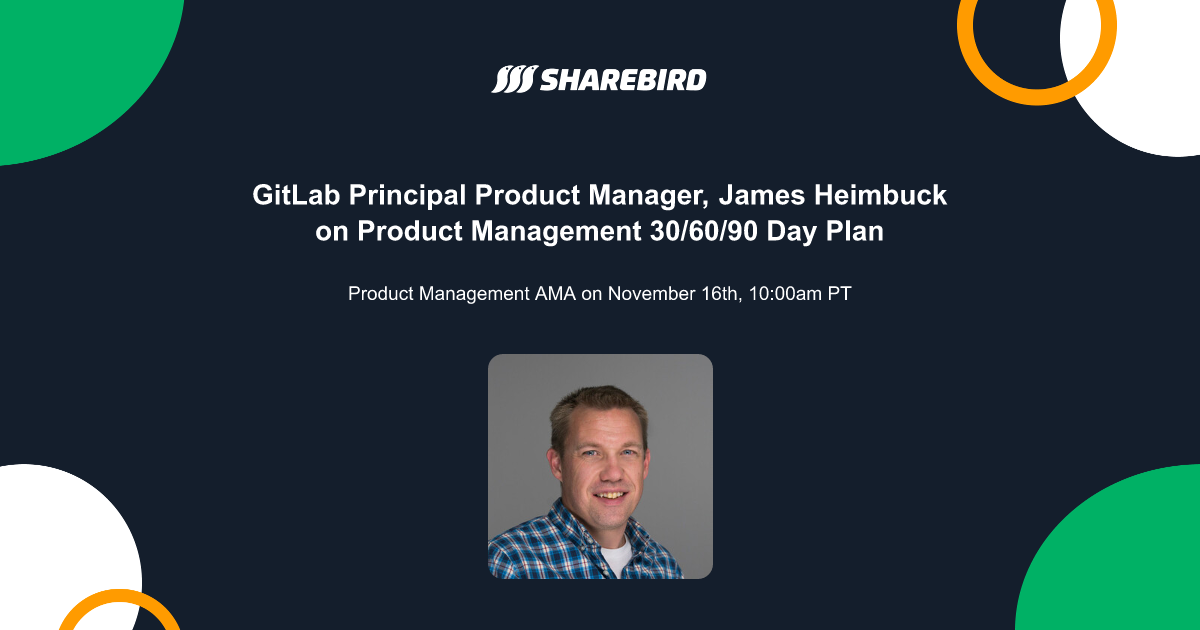 SHAREBIRD

GitLab Principal Product Manager, James Heimbuck on Product Management 30/60/90 Day Plan

Product Management AMA on November 16th, 10:00am PT